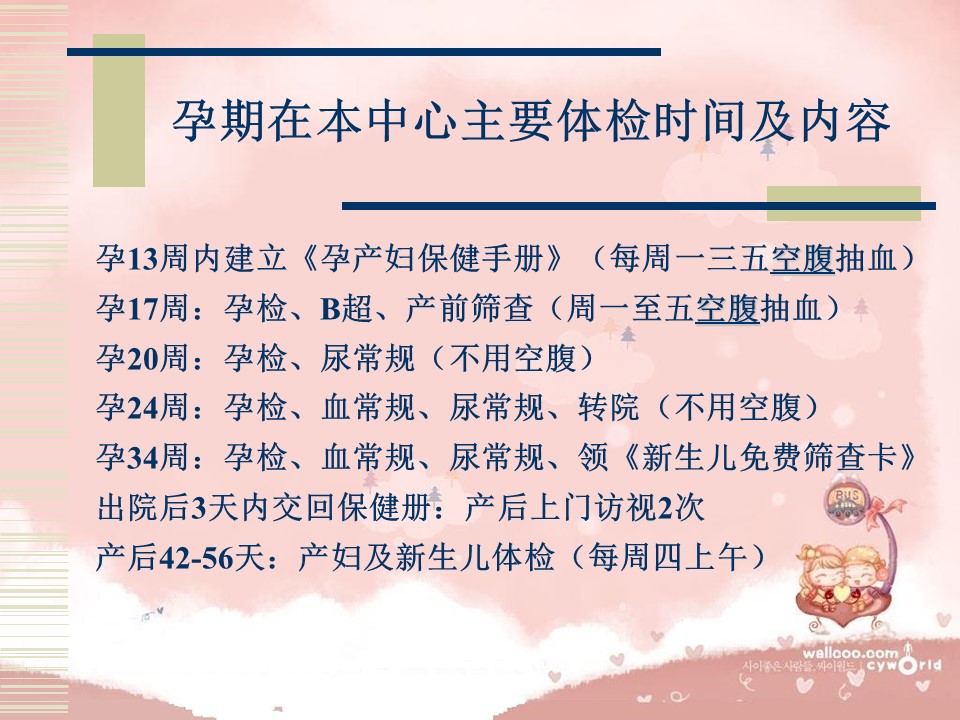 孕期在本中心主要体检时间及内容

孕13周内建立《孕产妇保健手册》（每周一三五空腹抽血）
孕17周：孕检、B超、产前筛查（周一至五空腹抽血）
孕20周：孕检、尿常规（不用空腹）
孕24周：孕检、血常规、尿常规、转院（不用空腹）
孕34周：孕检、血常规、尿常规、领《新生儿免费筛查卡》
出院后3天内交回保健册：产后上门访视2次
产后42-56天：产妇及新生儿体检（每周四上午）

BUS

wallcoo.com
사이좋은 사람들, 싸이월드 | cyworld